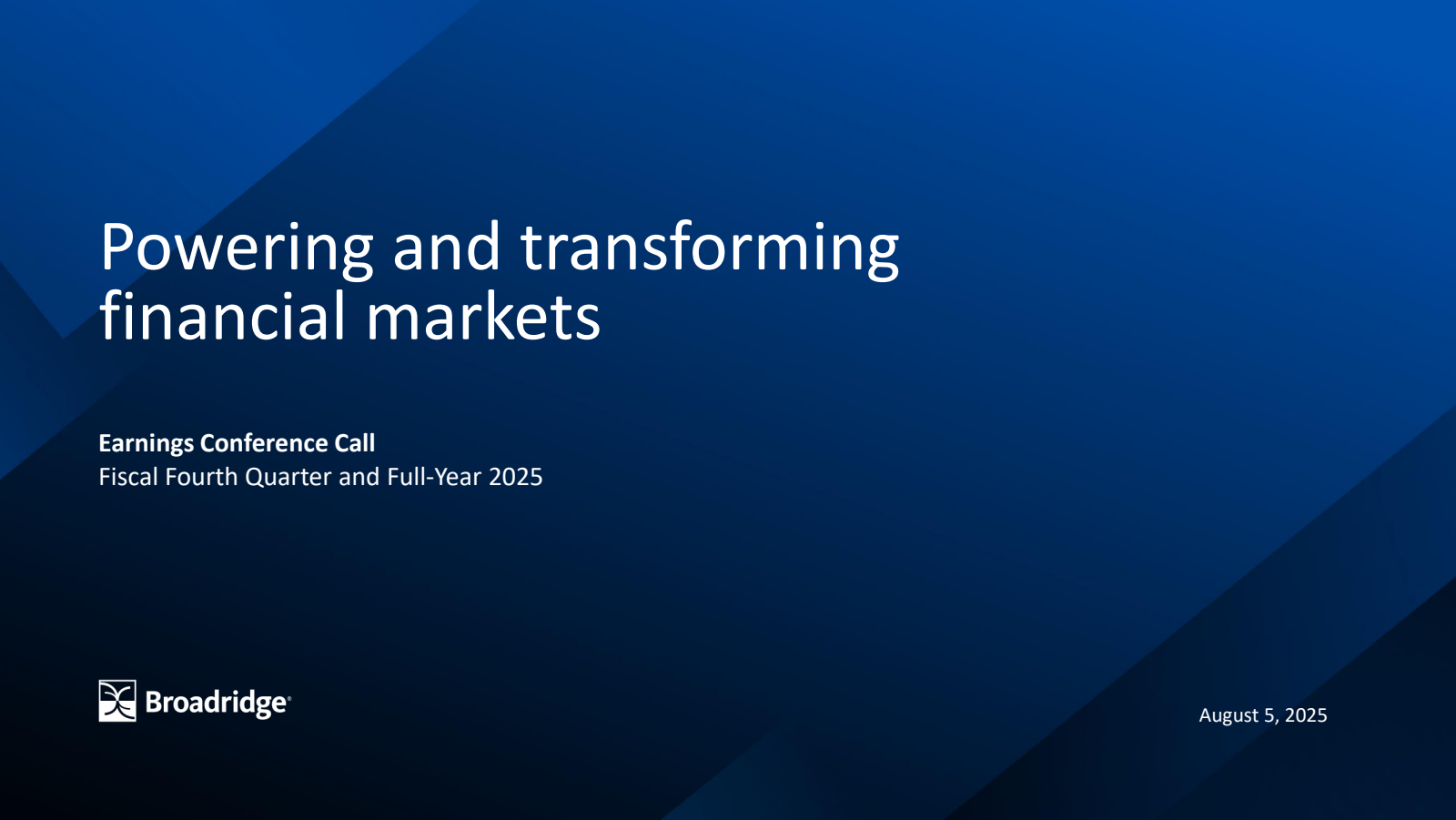 Powering and transforming financial markets

Earnings Conference Call
Fiscal Fourth Quarter and Full-Year 2025

Broadridge®

August 5, 2025